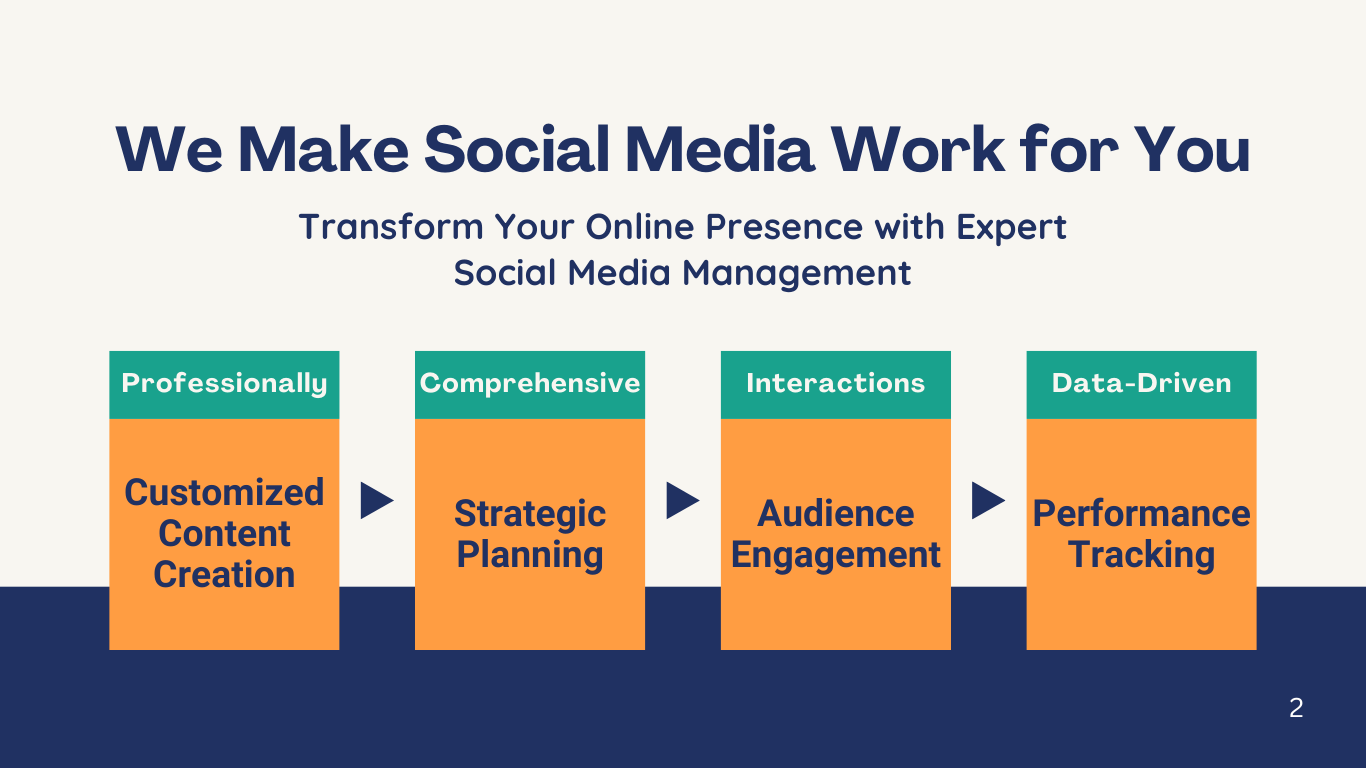 We Make Social Media Work for You

Transform Your Online Presence with Expert Social Media Management

Professionally

Customized Content Creation

Comprehensive

Strategic Planning

Interactions

Audience Engagement

Data-Driven

Performance Tracking

2